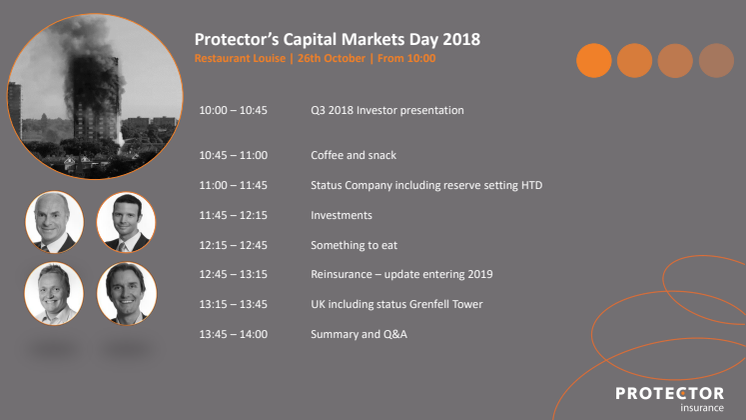 Protector's Capital Markets Day 2018
Restaurant Louise | 26th October | From 10:00

| | |
|---|---|
| 10:00 – 10:45 | Q3 2018 Investor presentation |
| 10:45 – 11:00 | Coffee and snack |
| 11:00 – 11:45 | Status Company including reserve setting HTD |
| 11:45 – 12:15 | Investments |
| 12:15 – 12:45 | Something to eat |
| 12:45 – 13:15 | Reinsurance – update entering 2019 |
| 13:15 – 13:45 | UK including status Grenfell Tower |
| 13:45 – 14:00 | Summary and Q&A |

PROTECTOR
insurance